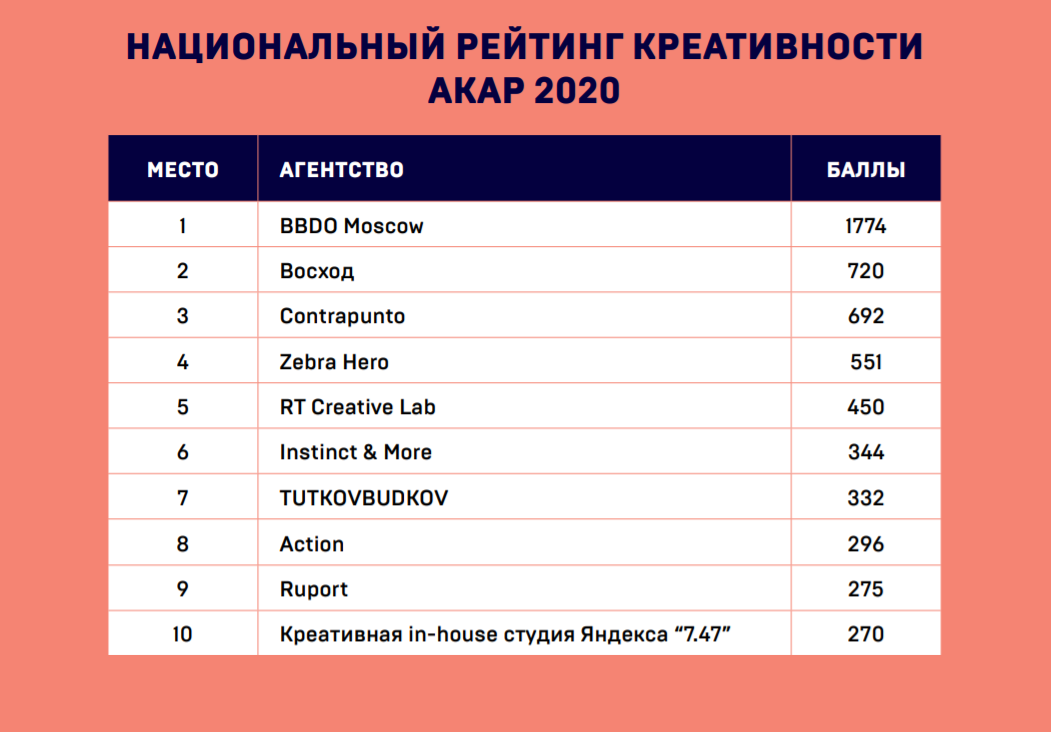 НАЦИОНАЛЬНЫЙ РЕЙТИНГ КРЕАТИВНОСТИ АКАР 2020

| МЕСТО | АГЕНТСТВО | БАЛЛЫ |
|---|---|---|
| 1 | BBDO Moscow | 1774 |
| 2 | Восход | 720 |
| 3 | Contrapunto | 692 |
| 4 | Zebra Hero | 551 |
| 5 | RT Creative Lab | 450 |
| 6 | Instinct & More | 344 |
| 7 | TUTKOVBUDKOV | 332 |
| 8 | Action | 296 |
| 9 | Ruport | 275 |
| 10 | Креативная in-house студия Яндекса “7.47” | 270 |